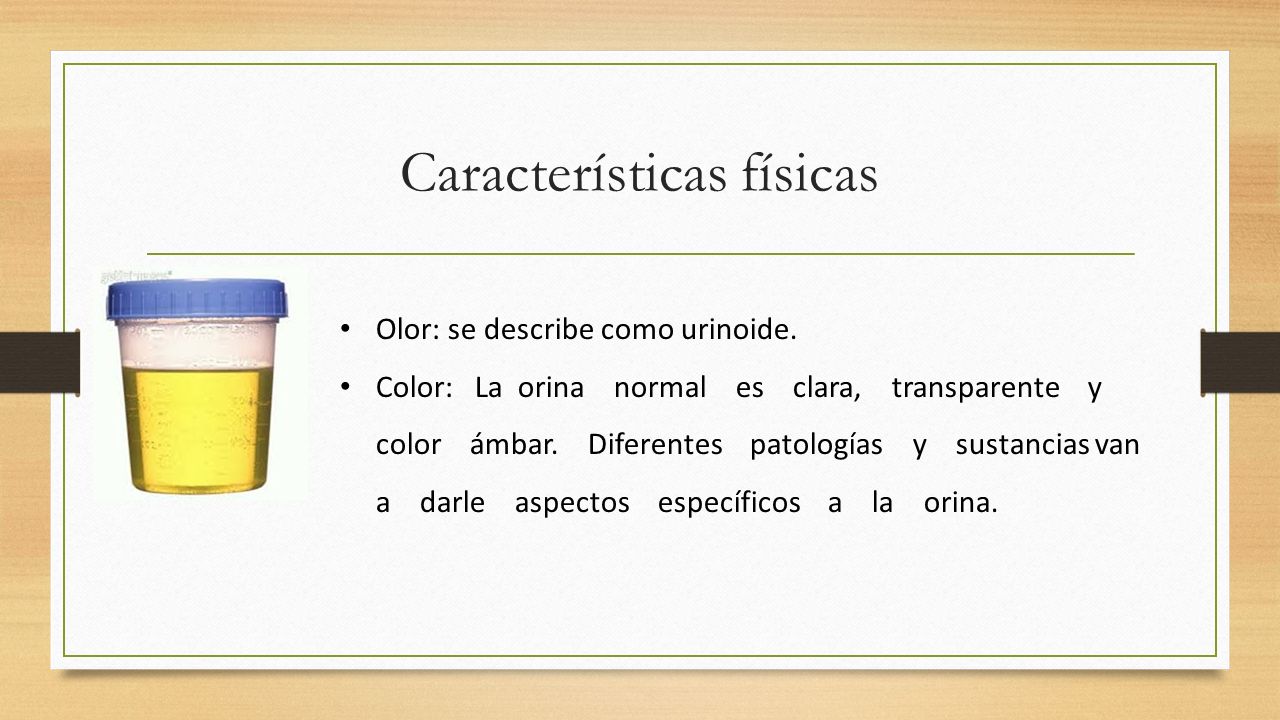 Características físicas

• Olor: se describe como urinoide.

• Color: La orina normal es clara, transparente y color ámbar. Diferentes patologías y sustancias van a darle aspectos específicos a la orina.